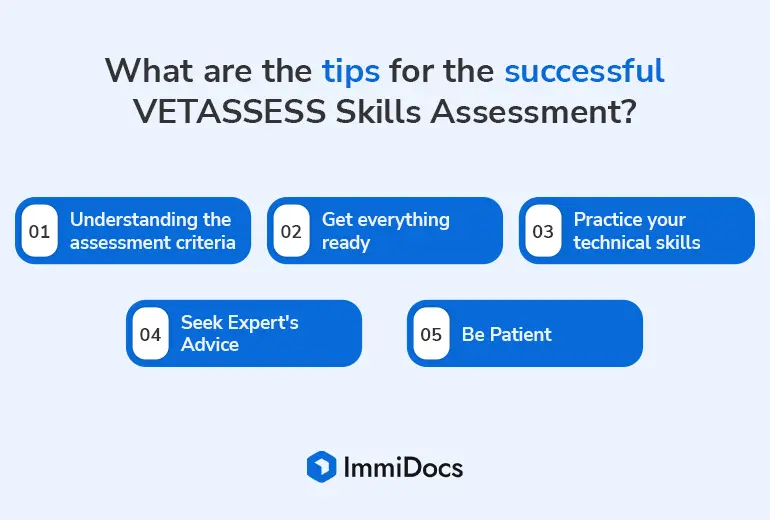 What are the tips for the successful VETASSESS Skills Assessment?

01 Understanding the assessment criteria

02 Get everything ready

03 Practice your technical skills

04 Seek Expert's Advice

05 Be Patient

ImmiDocs